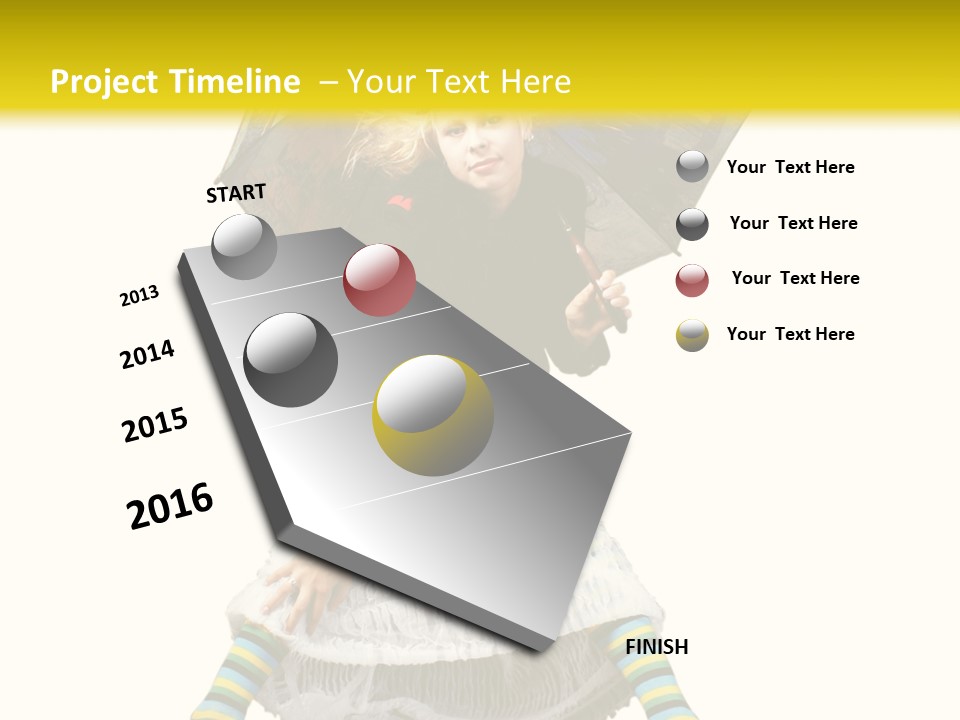 Project Timeline – Your Text Here

START

2013

2014

2015

2016

FINISH

Your Text Here

Your Text Here

Your Text Here

Your Text Here